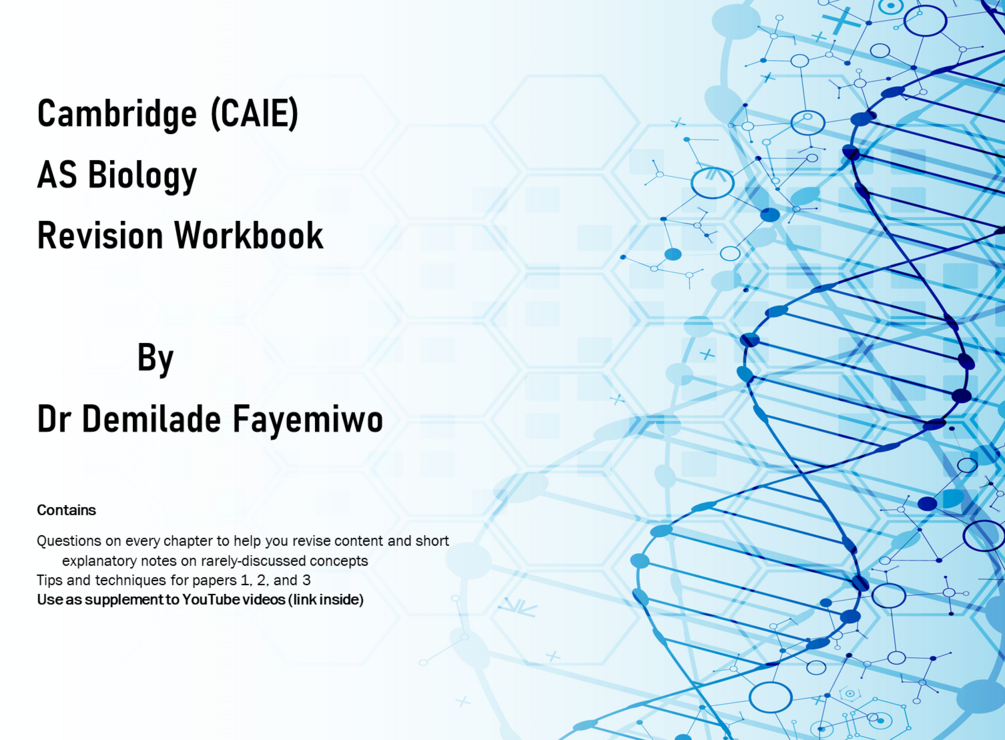 Cambridge (CAIE)
AS Biology
Revision Workbook

By
Dr Demilade Fayemiwo

Contains

Questions on every chapter to help you revise content and short explanatory notes on rarely-discussed concepts
Tips and techniques for papers 1, 2, and 3
Use as supplement to YouTube videos (link inside)